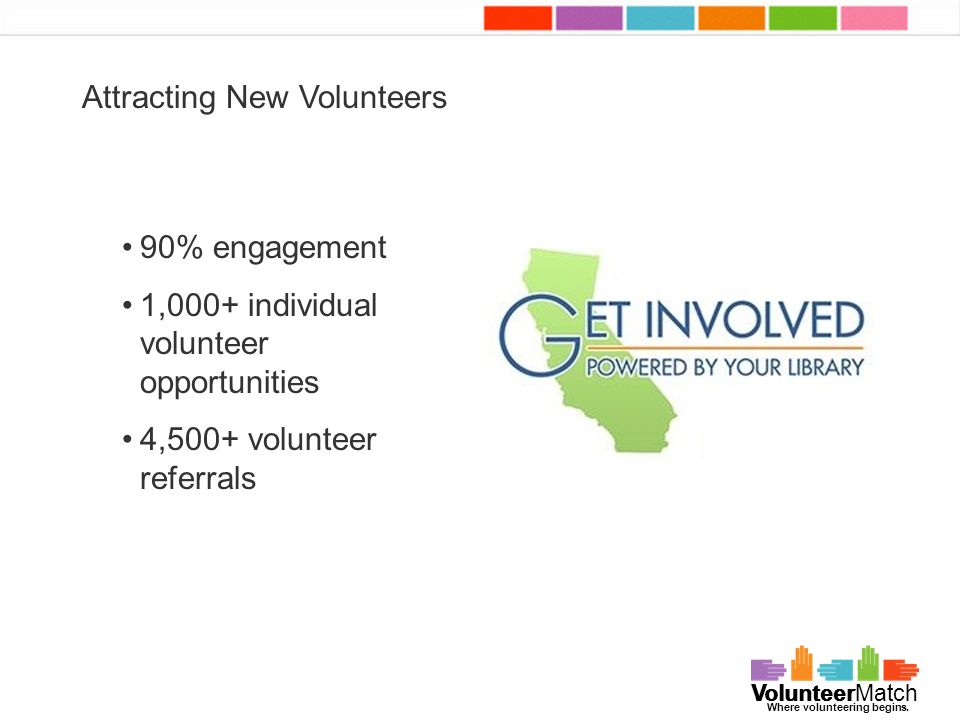 Attracting New Volunteers

• 90% engagement

• 1,000+ individual volunteer opportunities

• 4,500+ volunteer referrals

GET INVOLVED
POWERED BY YOUR LIBRARY

VolunteerMatch
Where volunteering begins.